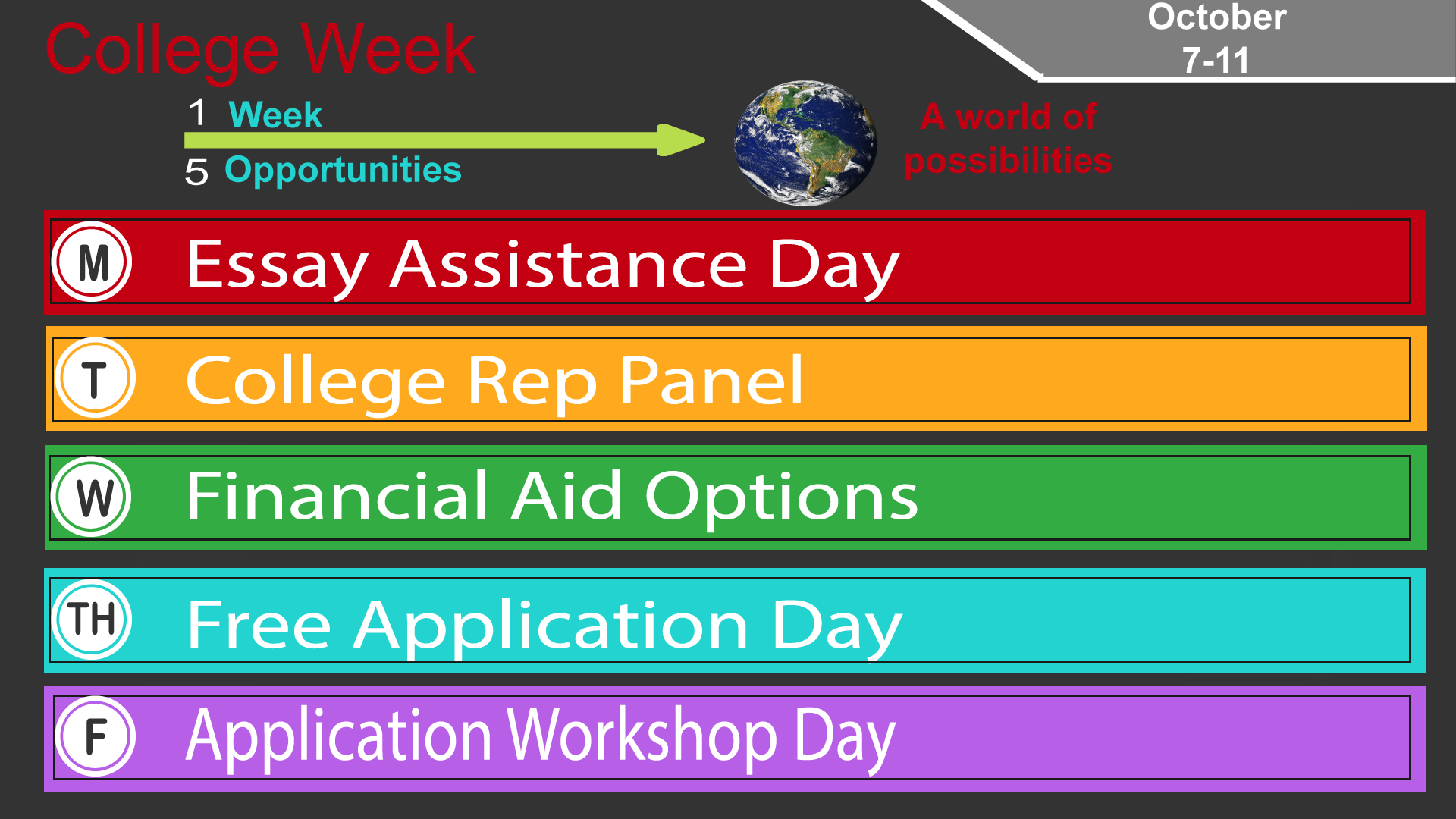 College Week

October
7-11

1 Week
5 Opportunities

A world of possibilities

M Essay Assistance Day

T College Rep Panel

W Financial Aid Options

TH Free Application Day

F Application Workshop Day